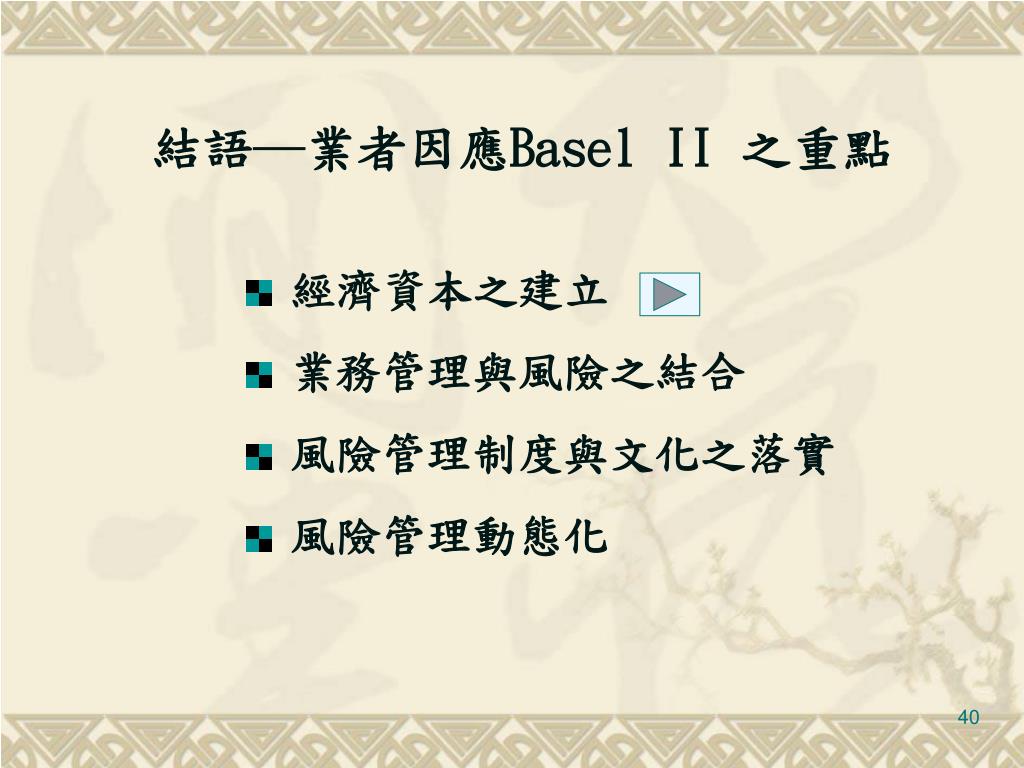 結語—業者因應Basel II 之重點

經濟資本之建立

業務管理與風險之結合

風險管理制度與文化之落實

風險管理動態化

40